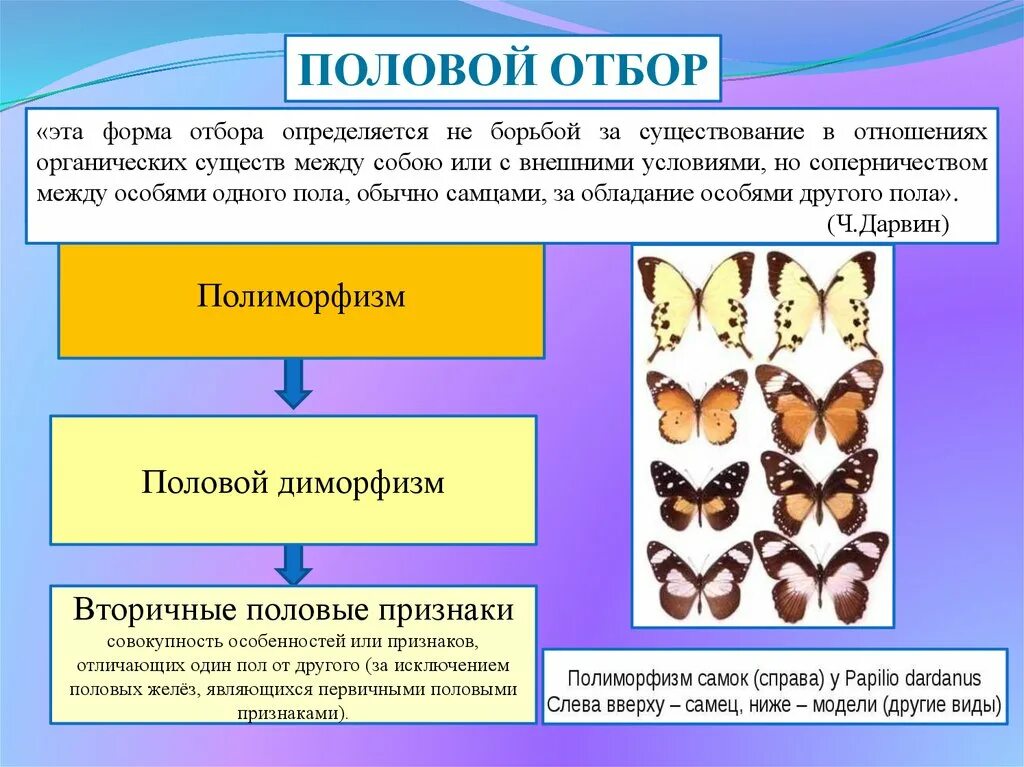 ПОЛОВОЙ ОТБОР

«эта форма отбора определяется не борьбой за существование в отношениях органических существ между собою или с внешними условиями, но соперничеством между особями одного пола, обычно самцами, за обладание особями другого пола».
(Ч.Дарвин)

Полиморфизм

Половой диморфизм

Вторичные половые признаки
совокупность особенностей или признаков, отличающих один пол от другого (за исключением половых желёз, являющихся первичными половыми признаками).

Полиморфизм самок (справа) у Papilio dardanus
Слева вверху – самец, ниже – модели (другие виды)